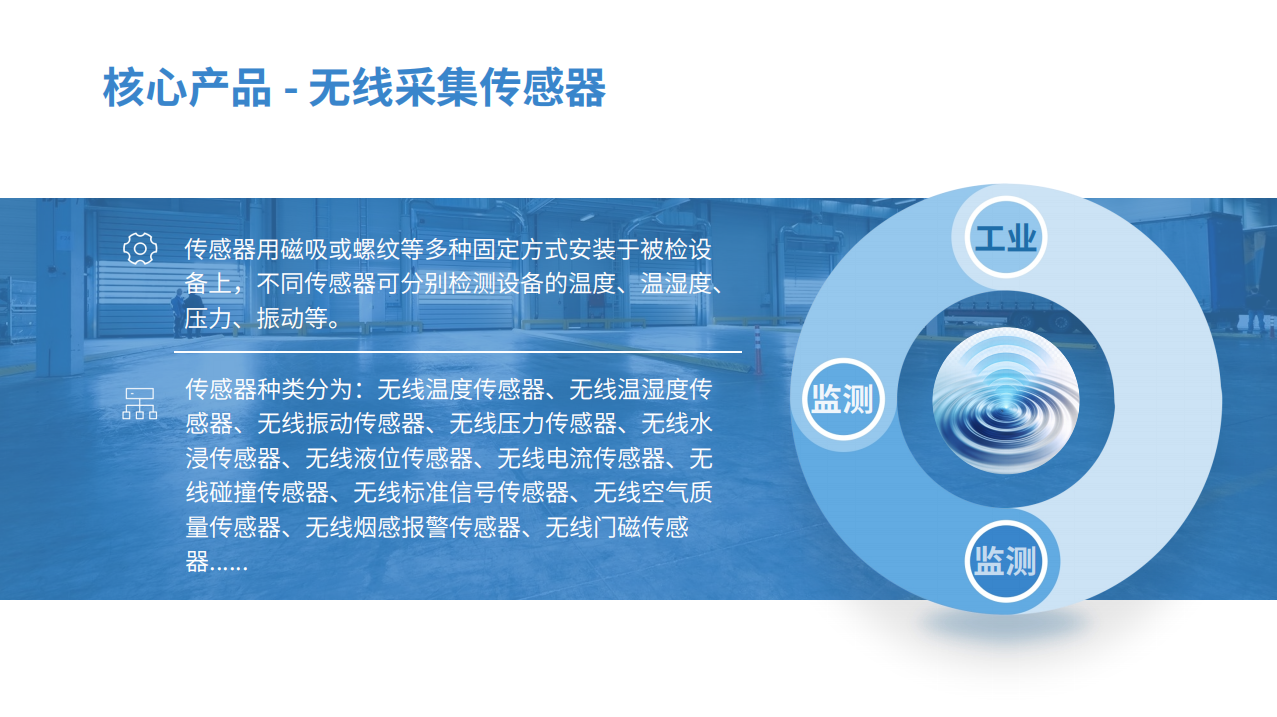 核心产品 - 无线采集传感器

传感器用磁吸或螺纹等多种固定方式安装于被检设备上，不同传感器可分别检测设备的温度、温湿度、压力、振动等。

传感器种类分为：无线温度传感器、无线温湿度传感器、无线振动传感器、无线压力传感器、无线水浸传感器、无线液位传感器、无线电流传感器、无线碰撞传感器、无线标准信号传感器、无线空气质量传感器、无线烟感报警传感器、无线门磁传感器......

工业

监测

监测